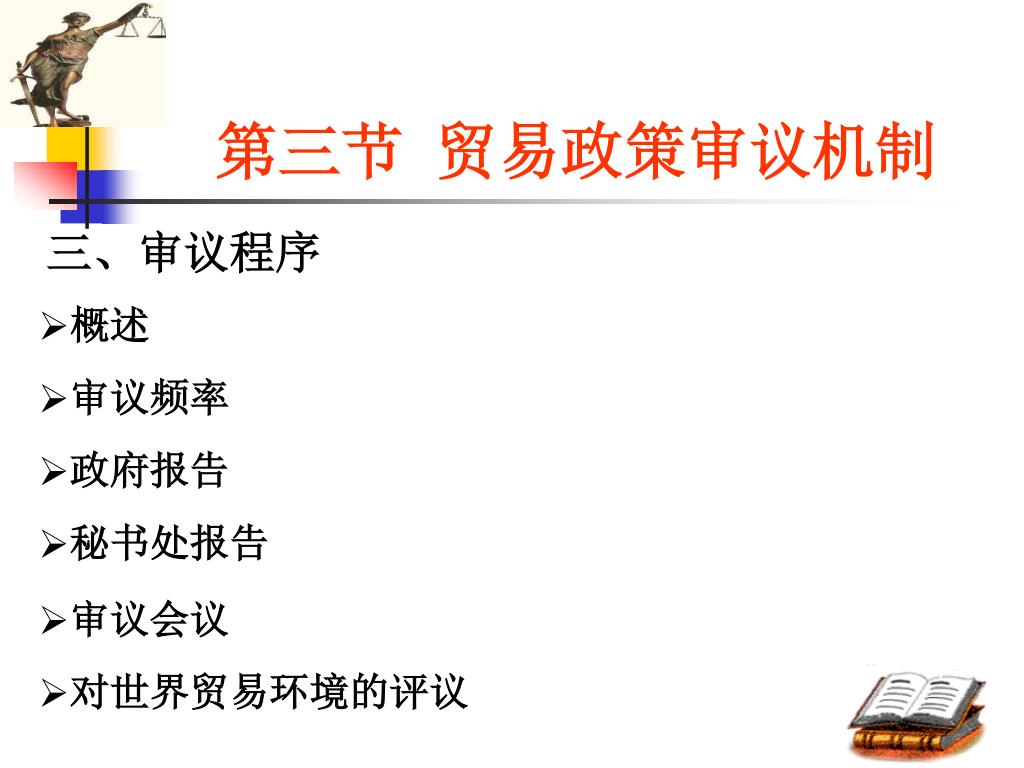 第三节 贸易政策审议机制

三、审议程序

➢概述

➢审议频率

➢政府报告

➢秘书处报告

➢审议会议

➢对世界贸易环境的评议